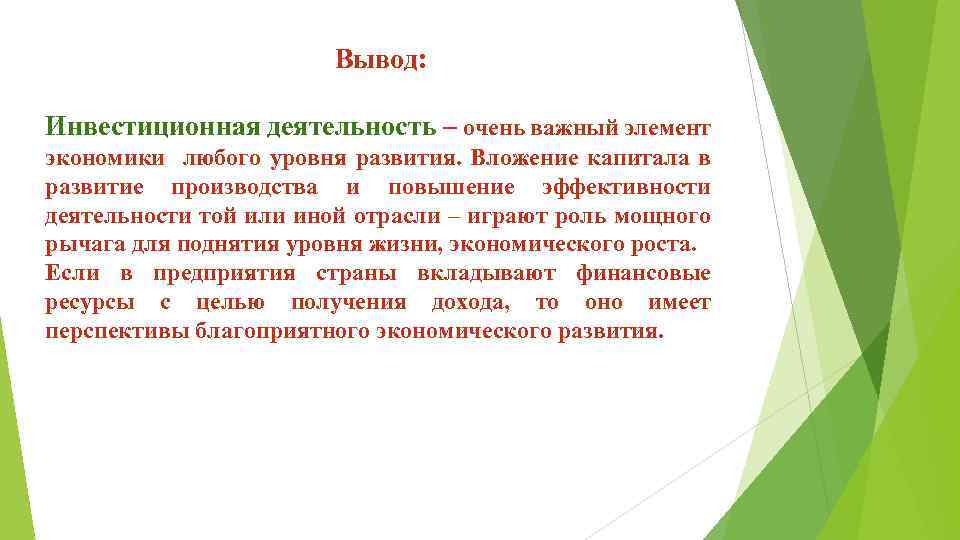 Вывод:

Инвестиционная деятельность – очень важный элемент экономики любого уровня развития. Вложение капитала в развитие производства и повышение эффективности деятельности той или иной отрасли – играют роль мощного рычага для поднятия уровня жизни, экономического роста. Если в предприятия страны вкладывают финансовые ресурсы с целью получения дохода, то оно имеет перспективы благоприятного экономического развития.